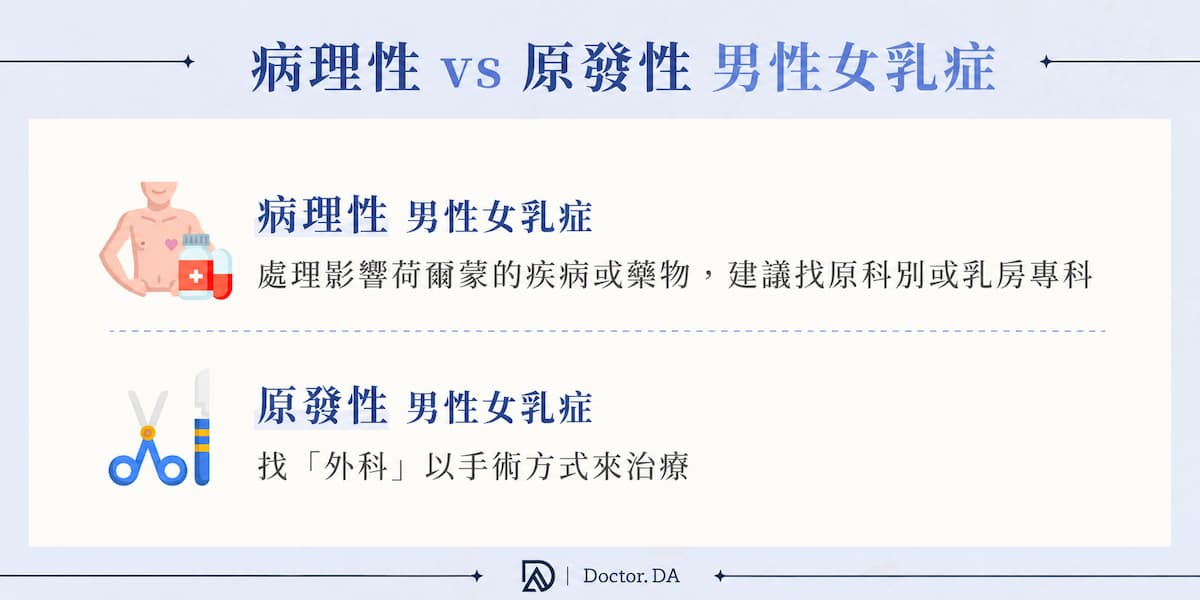 病理性 vs 原發性 男性女乳症

病理性 男性女乳症

處理影響荷爾蒙的疾病或藥物，建議找原科別或乳房專科

原發性 男性女乳症

找「外科」以手術方式來治療

Doctor. DA